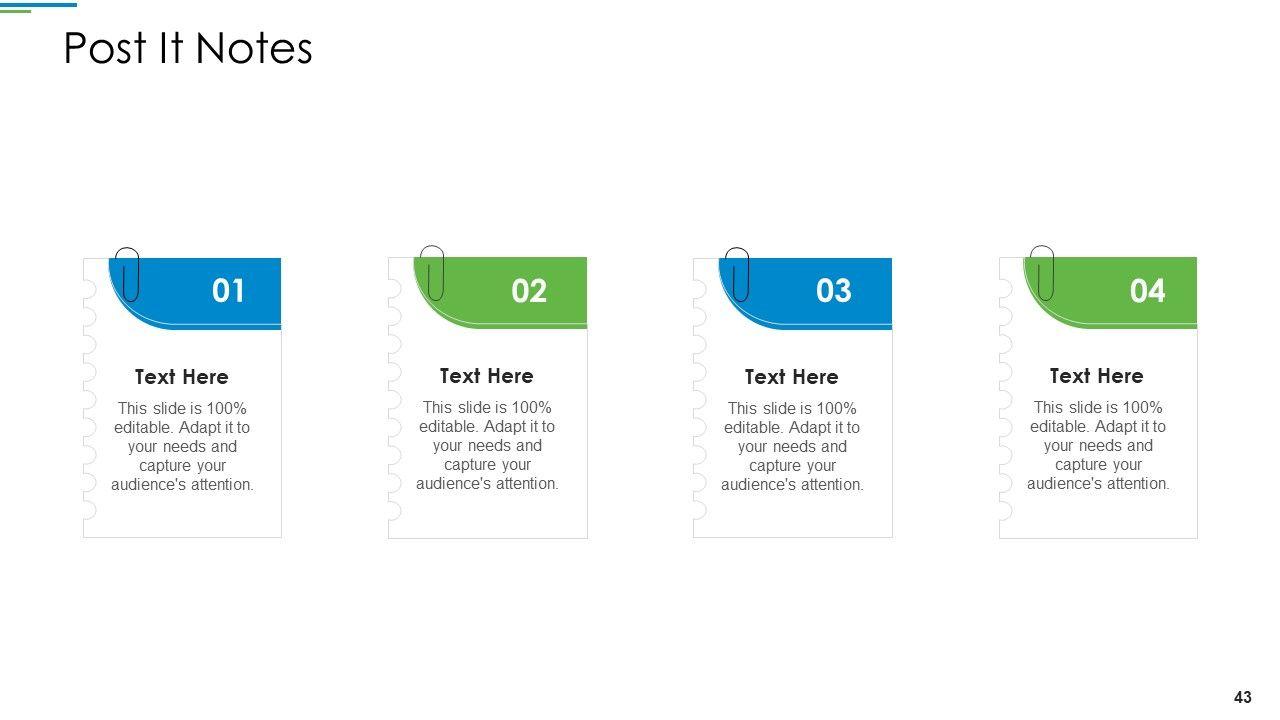 Post It Notes

01

Text Here

This slide is 100% editable. Adapt it to your needs and capture your audience's attention.

02

Text Here

This slide is 100% editable. Adapt it to your needs and capture your audience's attention.

03

Text Here

This slide is 100% editable. Adapt it to your needs and capture your audience's attention.

04

Text Here

This slide is 100% editable. Adapt it to your needs and capture your audience's attention.

43